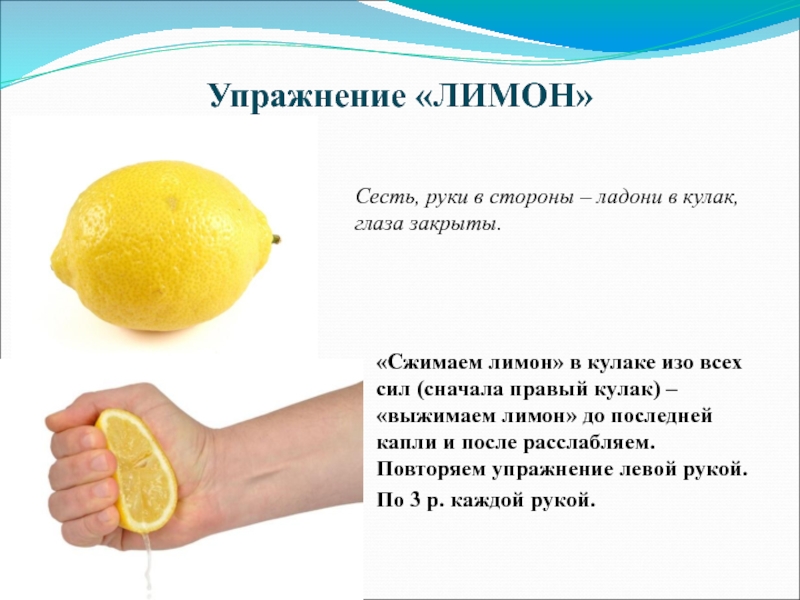 Упражнение «ЛИМОН»

Сесть, руки в стороны – ладони в кулак, глаза закрыты.

«Сжимаем лимон» в кулаке изо всех сил (сначала правый кулак) – «выжимаем лимон» до последней капли и после расслабляем. Повторяем упражнение левой рукой.

По 3 р. каждой рукой.